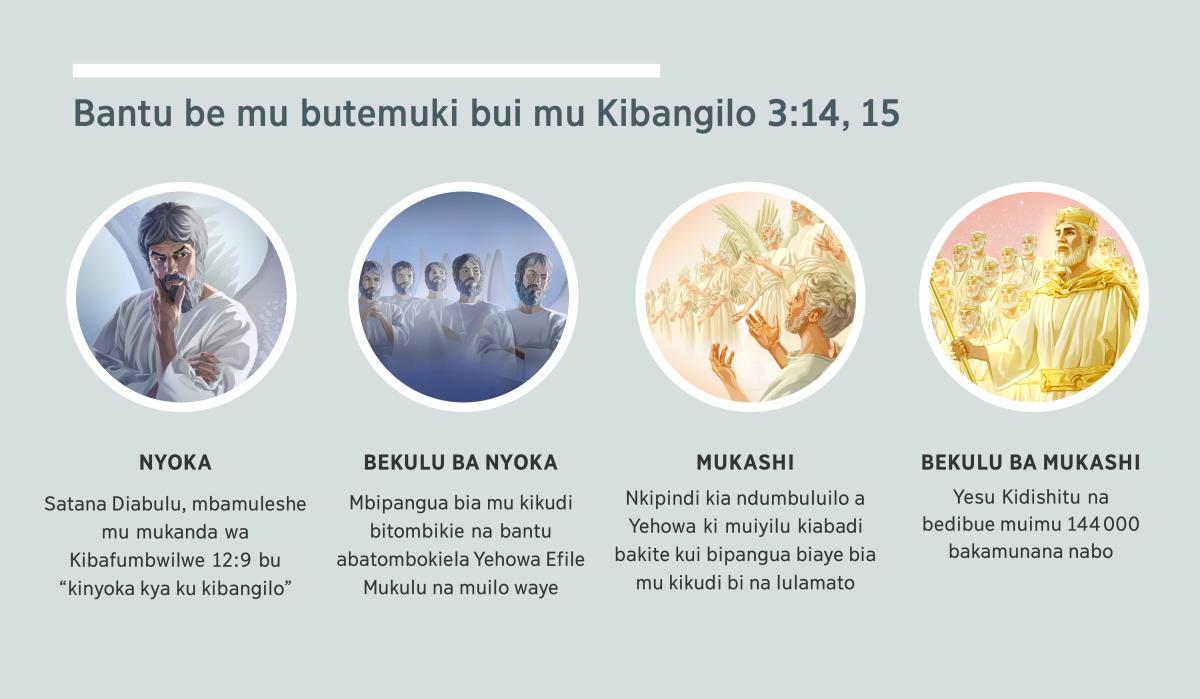 Bantu be mu butemuki bui mu Kibangilo 3:14, 15

NYOKA

Satana Diabulu, mbamuleshe mu mukanda wa Kibafumbwilwe 12:9 bu “kinyoka kya ku kibangilo”

BEKULU BA NYOKA

Mbipangua bia mu kikudi bitombikie na bantu abatombokiela Yehowa Efile Mukulu na muilo waye

MUKASHI

Nkipindi kia ndumbuluilo a Yehowa ki muiyilu kiabadi bakite kui bipangua biaye bia mu kikudi bi na lulamato

BEKULU BA MUKASHI

Yesu Kidishitu na bedibue muimu 144 000 bakamunana nabo